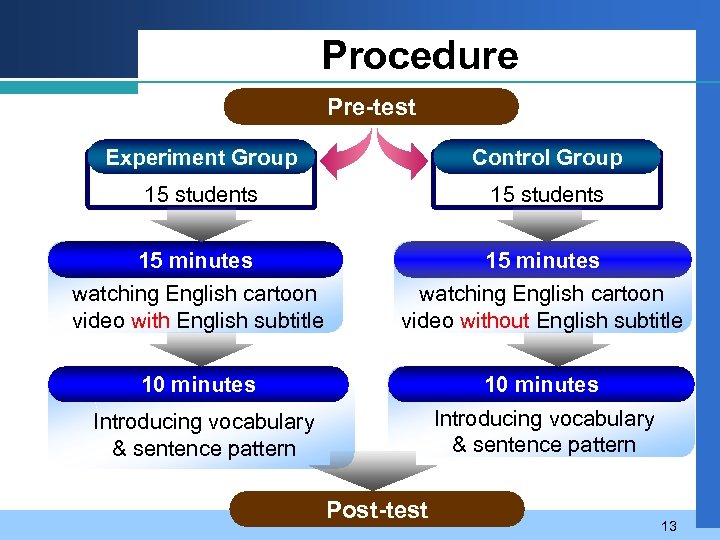 Procedure

Pre-test

Experiment Group

15 students

15 minutes

watching English cartoon video with English subtitle

10 minutes

Introducing vocabulary & sentence pattern

Control Group

15 students

15 minutes

watching English cartoon video without English subtitle

10 minutes

Introducing vocabulary & sentence pattern

Post-test

13